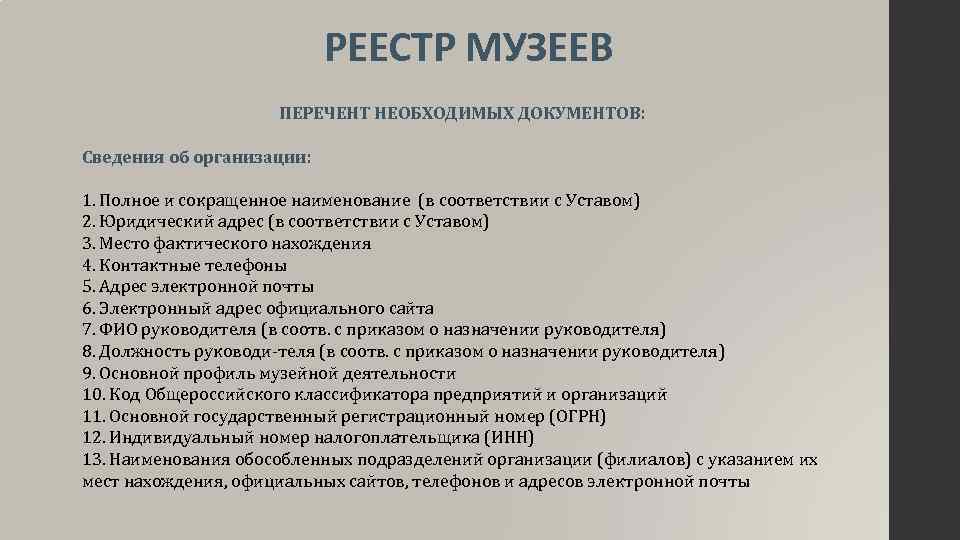 РЕЕСТР МУЗЕЕВ

ПЕРЕЧЕНТ НЕОБХОДИМЫХ ДОКУМЕНТОВ:

Сведения об организации:

1. Полное и сокращенное наименование (в соответствии с Уставом)
2. Юридический адрес (в соответствии с Уставом)
3. Место фактического нахождения
4. Контактные телефоны
5. Адрес электронной почты
6. Электронный адрес официального сайта
7. ФИО руководителя (в соотв. с приказом о назначении руководителя)
8. Должность руководи-теля (в соотв. с приказом о назначении руководителя)
9. Основной профиль музейной деятельности
10. Код Общероссийского классификатора предприятий и организаций
11. Основной государственный регистрационный номер (ОГРН)
12. Индивидуальный номер налогоплательщика (ИНН)
13. Наименования обособленных подразделений организации (филиалов) с указанием их мест нахождения, официальных сайтов, телефонов и адресов электронной почты